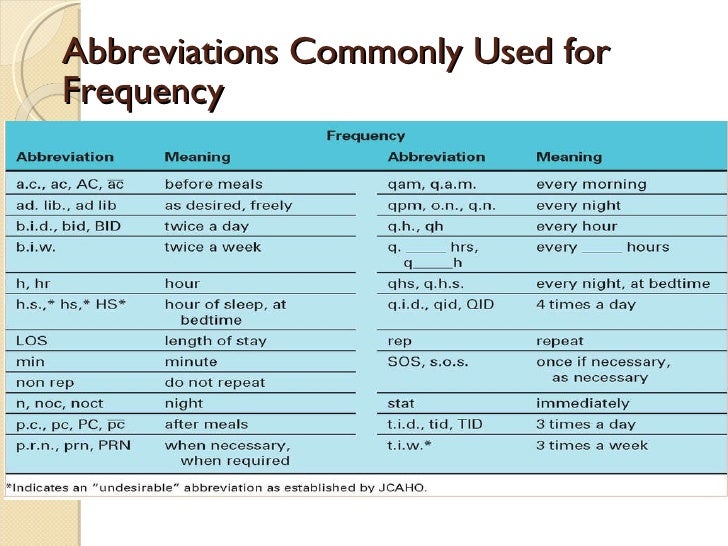 Abbreviations Commonly Used for Frequency

Frequency

| Abbreviation | Meaning | Abbreviation | Meaning |
|---|---|---|---|
| a.c., ac, AC, $\overline{ac}$ | before meals | qam, q.a.m. | every morning |
| ad. lib., ad lib | as desired, freely | qpm, o.n., q.n. | every night |
| b.i.d., bid, BID | twice a day | q.h., qh | every hour |
| b.i.w. | twice a week | q. _____ hrs, q_____h | every _____ hours |
| h, hr | hour | qhs, q.h.s. | every night, at bedtime |
| h.s.,* hs,* HS* | hour of sleep, at bedtime | q.i.d., qid, QID | 4 times a day |
| LOS | length of stay | rep | repeat |
| min | minute | SOS, s.o.s. | once if necessary, as necessary |
| non rep | do not repeat | | |
| n, noc, noct | night | stat | immediately |
| p.c., pc, PC, $\overline{pc}$ | after meals | t.i.d., tid, TID | 3 times a day |
| p.r.n., prn, PRN | when necessary, when required | t.i.w.* | 3 times a week |

*Indicates an "undesirable" abbreviation as established by JCAHO.